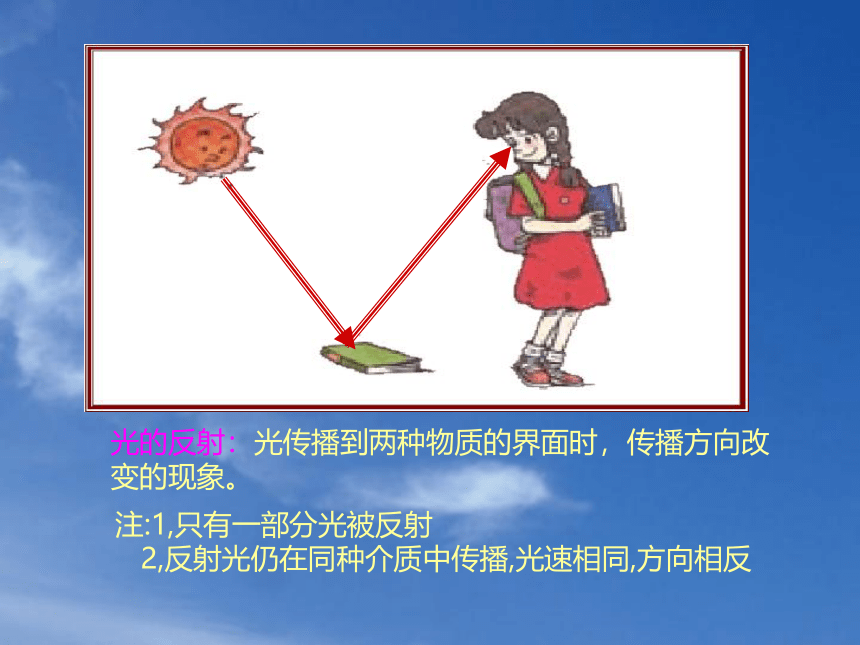 光的反射：光传播到两种物质的界面时，传播方向改变的现象。

注:1,只有一部分光被反射
2,反射光仍在同种介质中传播,光速相同,方向相反